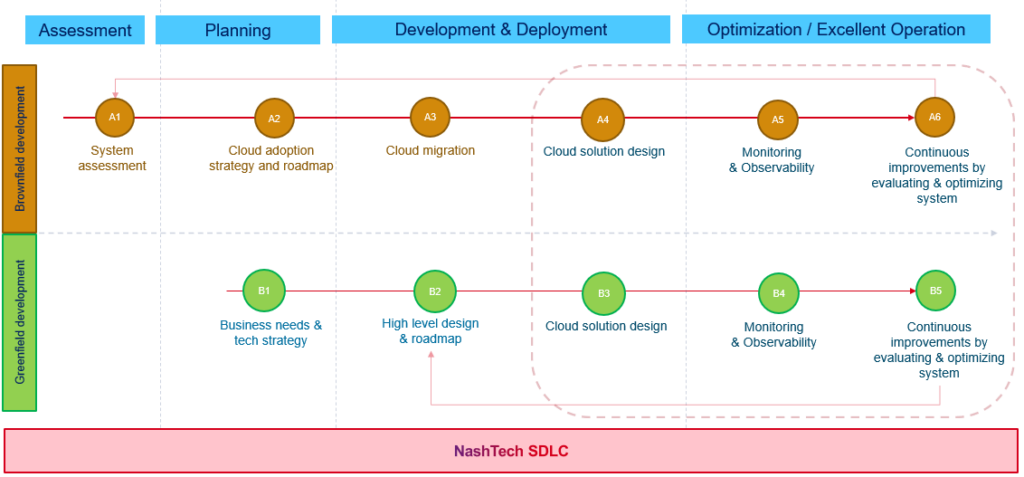 Assessment

Planning

Development & Deployment

Optimization / Excellent Operation

Brownfield development

A1
System assessment

A2
Cloud adoption strategy and roadmap

A3
Cloud migration

A4
Cloud solution design

A5
Monitoring & Observability

A6
Continuous improvements by evaluating & optimizing system

Greenfield development

B1
Business needs & tech strategy

B2
High level design & roadmap

B3
Cloud solution design

B4
Monitoring & Observability

B5
Continuous improvements by evaluating & optimizing system

NashTech SDLC